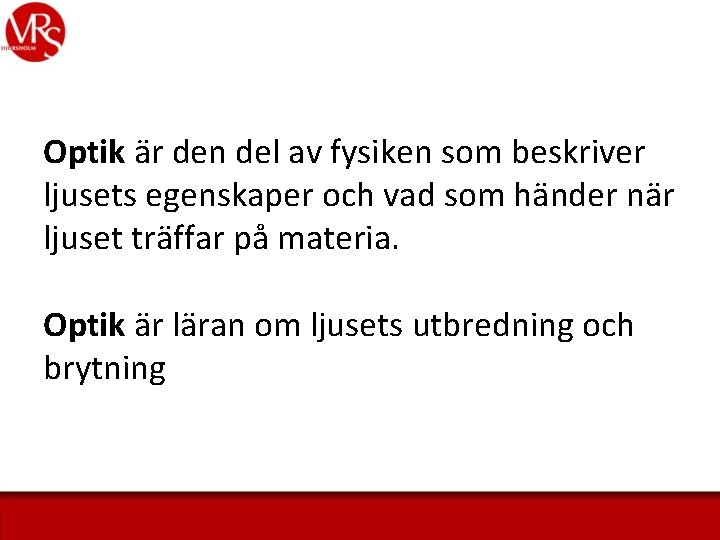 VRS
DJURSHOLM

Optik är den del av fysiken som beskriver ljusets egenskaper och vad som händer när ljuset träffar på materia.

Optik är läran om ljusets utbredning och brytning